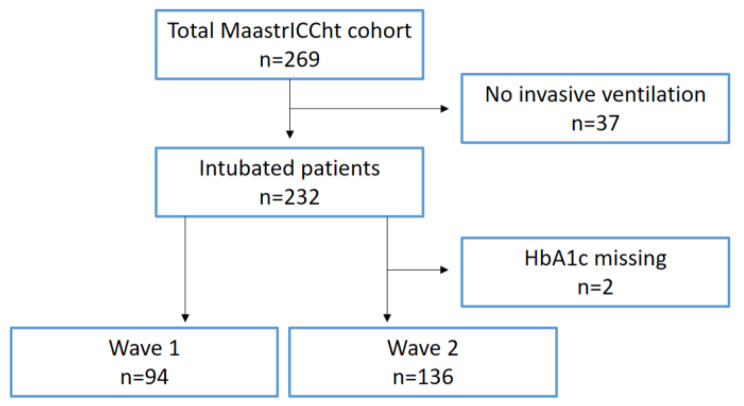 Total MaastrICCht cohort
n=269

No invasive ventilation
n=37

Intubated patients
n=232

HbA1c missing
n=2

Wave 1
n=94

Wave 2
n=136